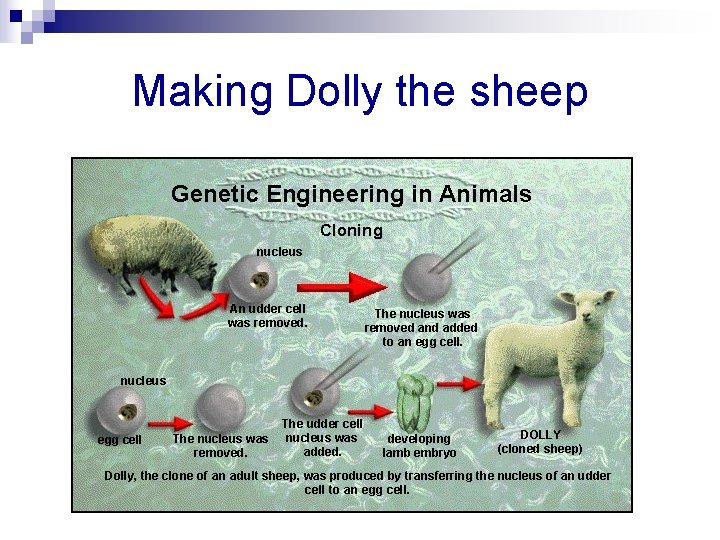 Making Dolly the sheep

Genetic Engineering in Animals

Cloning

nucleus

An udder cell was removed.

The nucleus was removed and added to an egg cell.

nucleus

egg cell

The nucleus was removed.

The udder cell nucleus was added.

developing lamb embryo

DOLLY (cloned sheep)

Dolly, the clone of an adult sheep, was produced by transferring the nucleus of an udder cell to an egg cell.